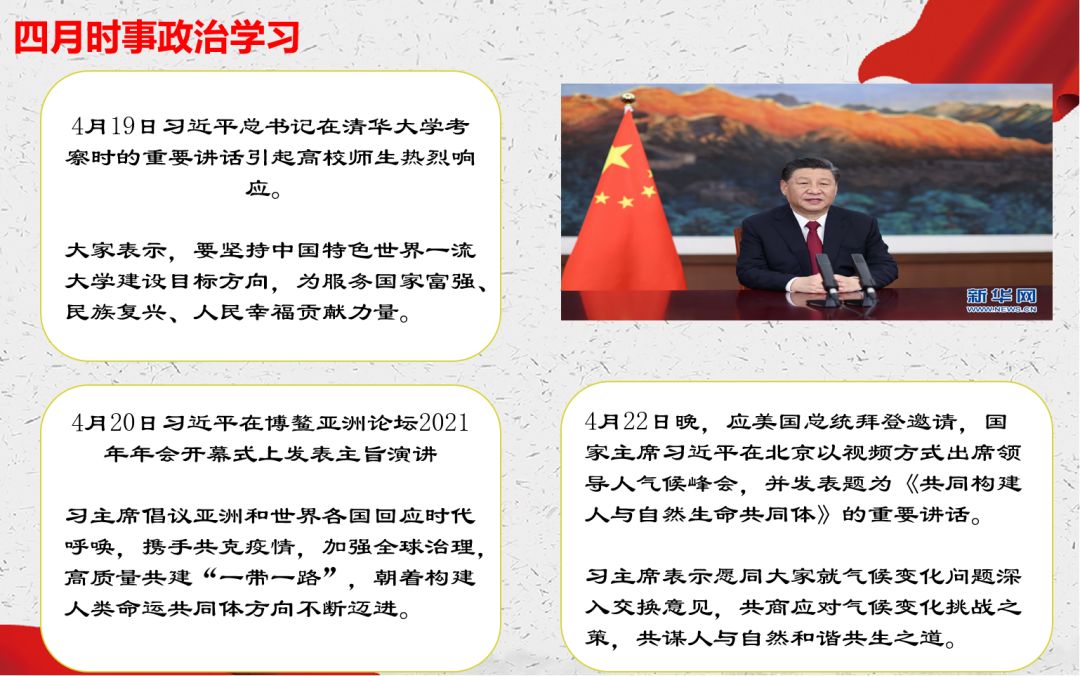 四月时事政治学习

4月19日习近平总书记在清华大学考察时的重要讲话引起高校师生热烈响应。

大家表示，要坚持中国特色世界一流大学建设目标方向，为服务国家富强、民族复兴、人民幸福贡献力量。

新华网
WWW.NEWS.CN

4月20日习近平在博鳌亚洲论坛2021年年会开幕式上发表主旨演讲

习主席倡议亚洲和世界各国回应时代呼唤，携手共克疫情，加强全球治理，高质量共建“一带一路”，朝着构建人类命运共同体方向不断迈进。

4月22日晚，应美国总统拜登邀请，国家主席习近平在北京以视频方式出席领导人气候峰会，并发表题为《共同构建人与自然生命共同体》的重要讲话。

习主席表示愿同大家就气候变化问题深入交换意见，共商应对气候变化挑战之策，共谋人与自然和谐共生之道。